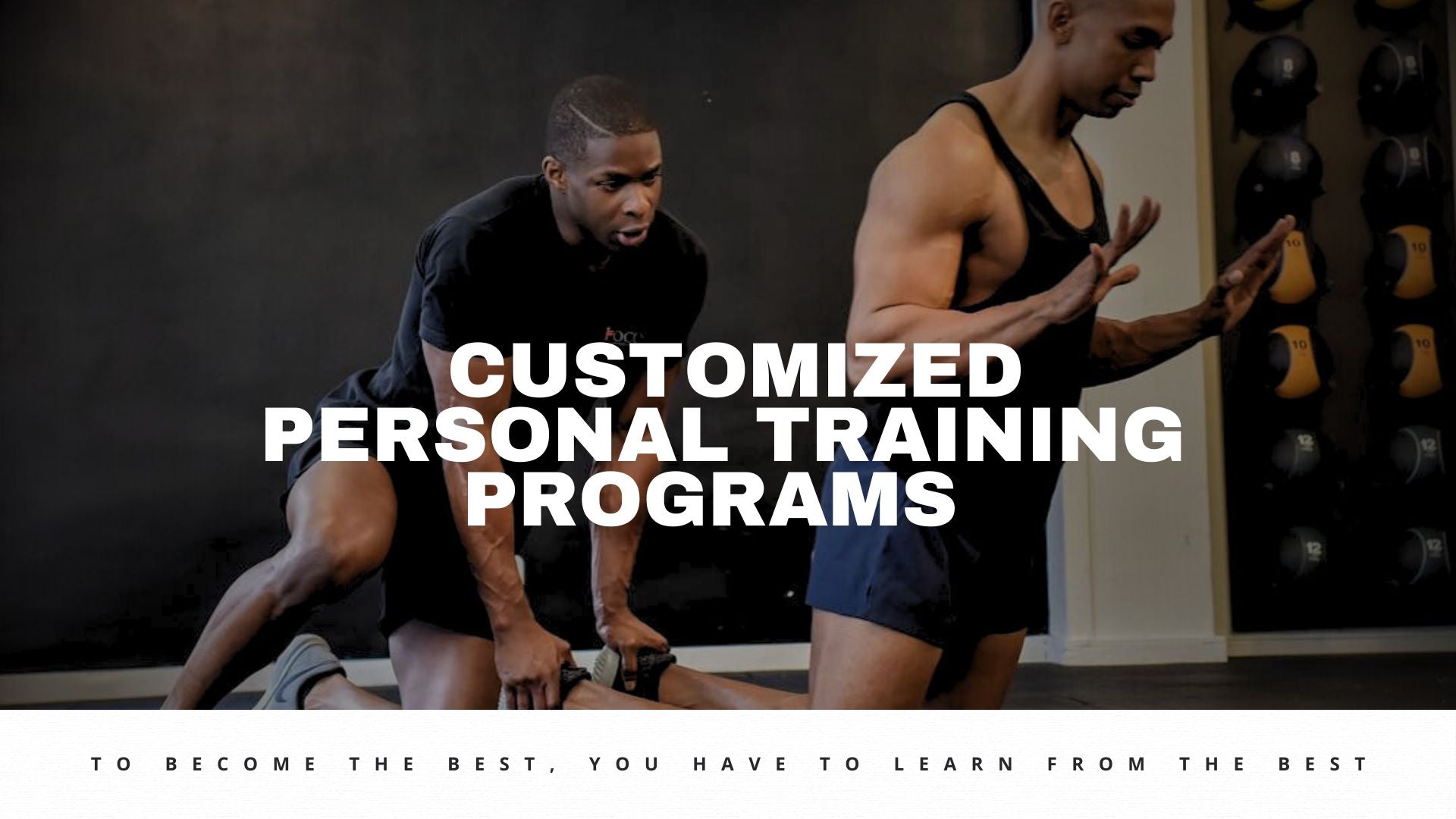 CUSTOMIZED PERSONAL TRAINING PROGRAMS

TO BECOME THE BEST, YOU HAVE TO LEARN FROM THE BEST